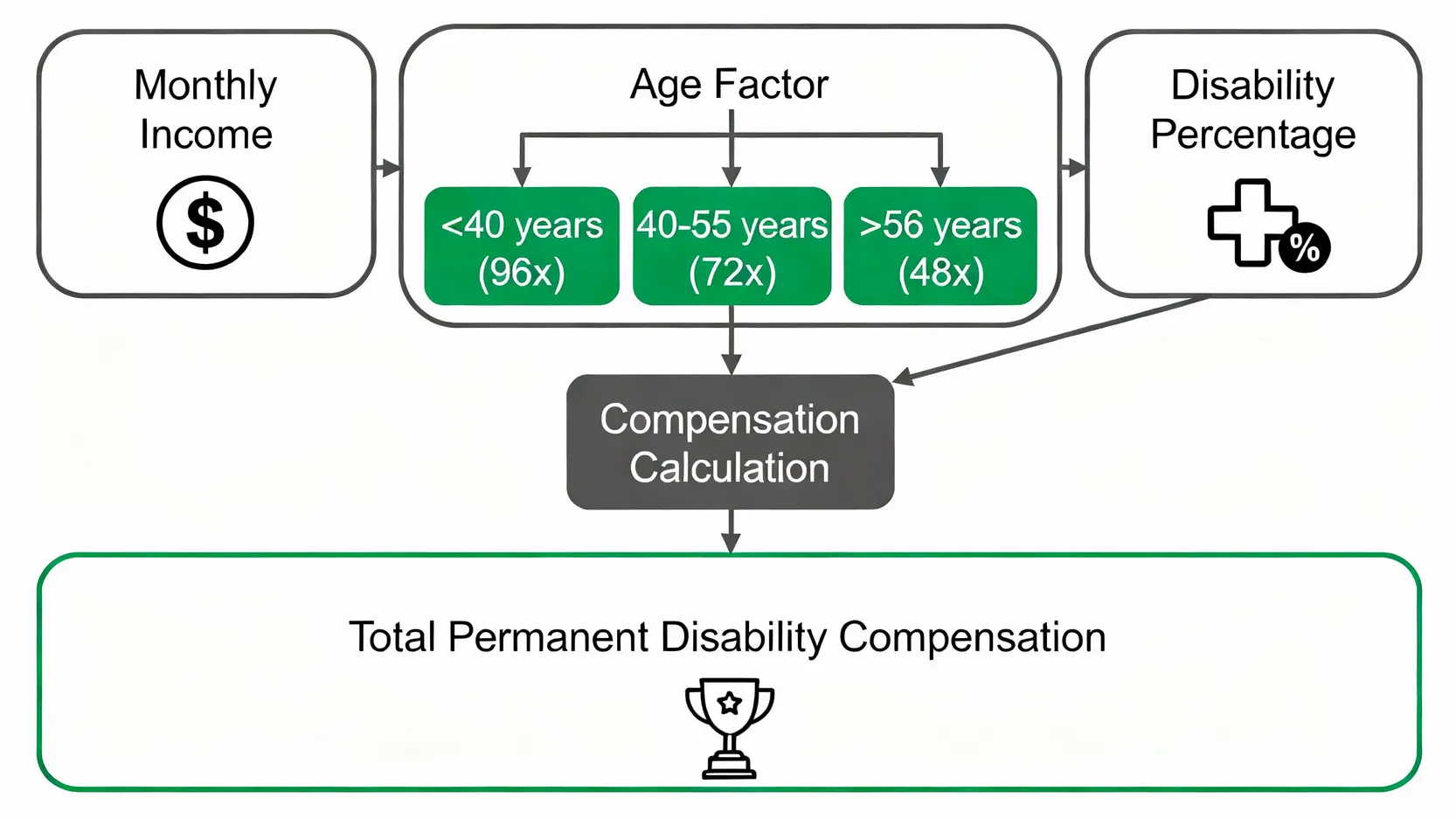 Monthly Income

$

Age Factor

<40 years (96x)

40-55 years (72x)

>56 years (48x)

Disability Percentage

%

Compensation Calculation

Total Permanent Disability Compensation